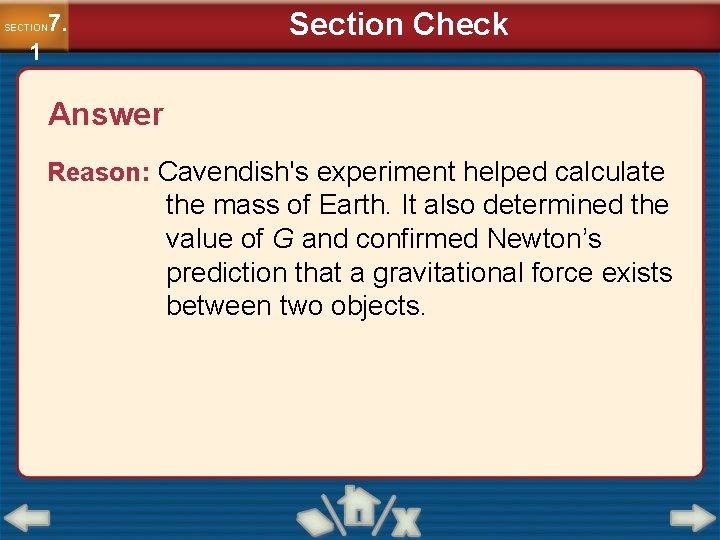 SECTION 7.1

Section Check

Answer

Reason: Cavendish's experiment helped calculate the mass of Earth. It also determined the value of $G$ and confirmed Newton's prediction that a gravitational force exists between two objects.